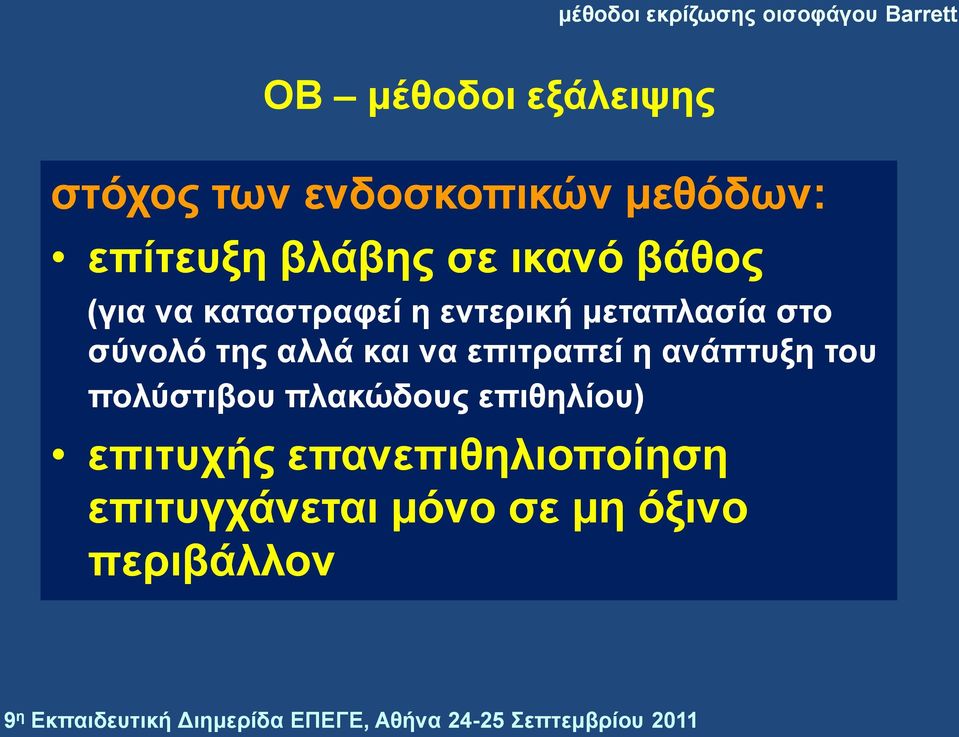 μέθοδοι εκρίζωσης οισοφάγου Barrett

ΟΒ – μέθοδοι εξάλειψης

στόχος των ενδοσκοπικών μεθόδων:

• επίτευξη βλάβης σε ικανό βάθος
(για να καταστραφεί η εντερική μεταπλασία στο σύνολό της αλλά και να επιτραπεί η ανάπτυξη του πολύστιβου πλακώδους επιθηλίου)

• επιτυχής επανεπιθηλιοποίηση επιτυγχάνεται μόνο σε μη όξινο περιβάλλον

9η Εκπαιδευτική Διημερίδα ΕΠΕΓΕ, Αθήνα 24-25 Σεπτεμβρίου 2011